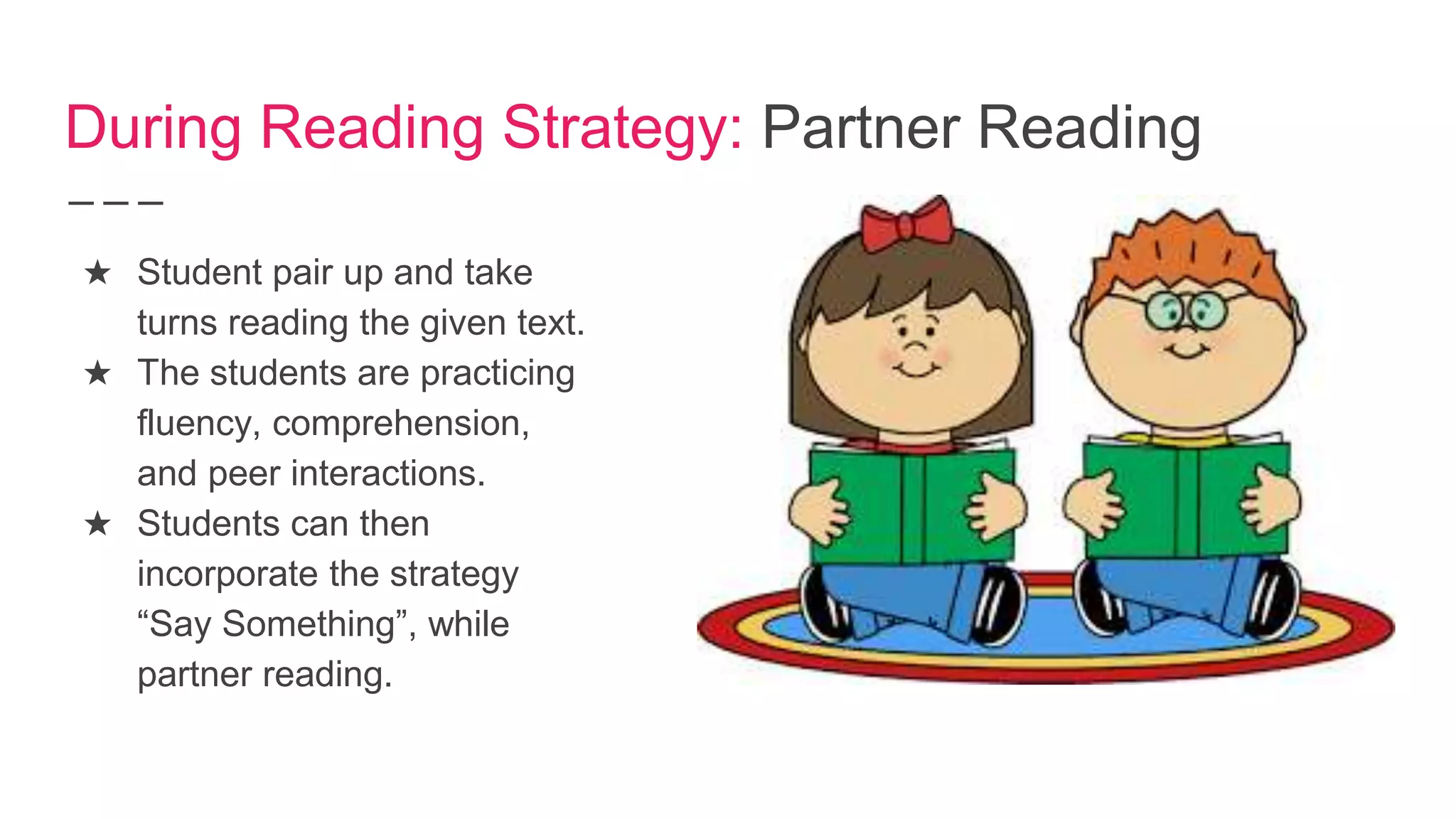 During Reading Strategy: Partner Reading

★ Student pair up and take turns reading the given text.
★ The students are practicing fluency, comprehension, and peer interactions.
★ Students can then incorporate the strategy “Say Something”, while partner reading.